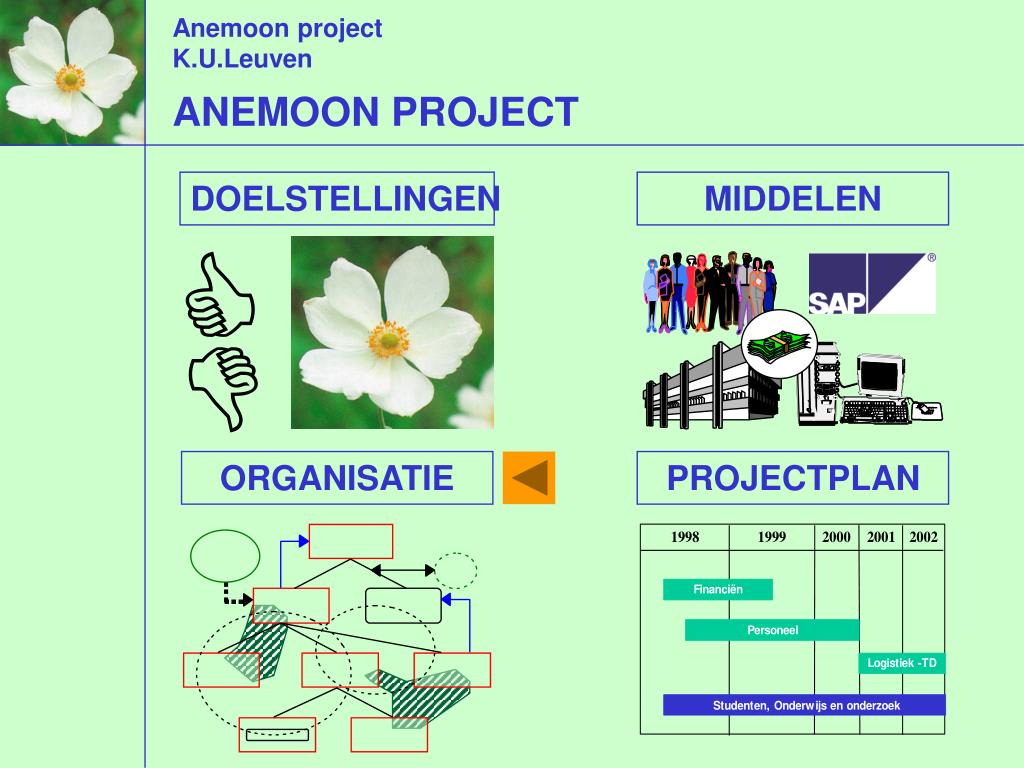 Anemoon project
K.U.Leuven

ANEMOON PROJECT

DOELSTELLINGEN

MIDDELEN

SAP ®

ORGANISATIE

PROJECTPLAN

| 1998 | 1999 | 2000 | 2001 | 2002 |
|---|---|---|---|---|

Financiën

Personeel

Logistiek -TD

Studenten, Onderwijs en onderzoek